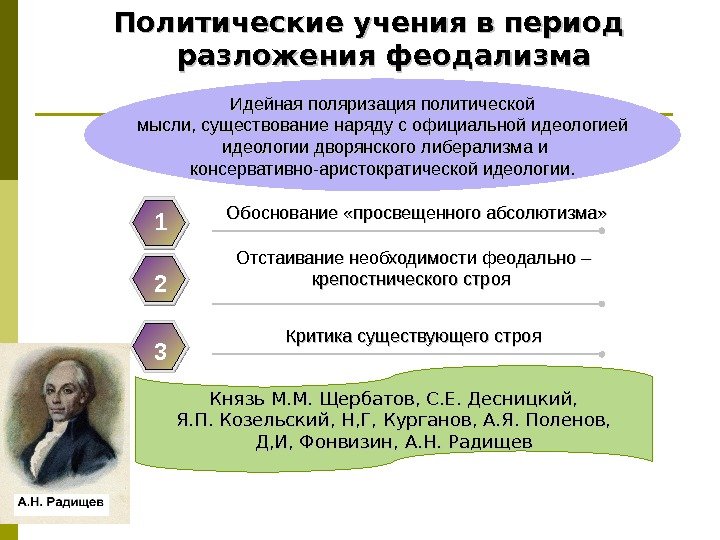 Политические учения в период разложения феодализма

Идейная поляризация политической мысли, существование наряду с официальной идеологией идеологии дворянского либерализма и консервативно-аристократической идеологии.

1 Обоснование «просвещенного абсолютизма»

2 Отстаивание необходимости феодально – крепостнического строя

3 Критика существующего строя

Князь М.М. Щербатов, С.Е. Десницкий, Я.П. Козельский, Н,Г, Курганов, А.Я. Поленов, Д,И, Фонвизин, А.Н. Радищев

А.Н. Радищев